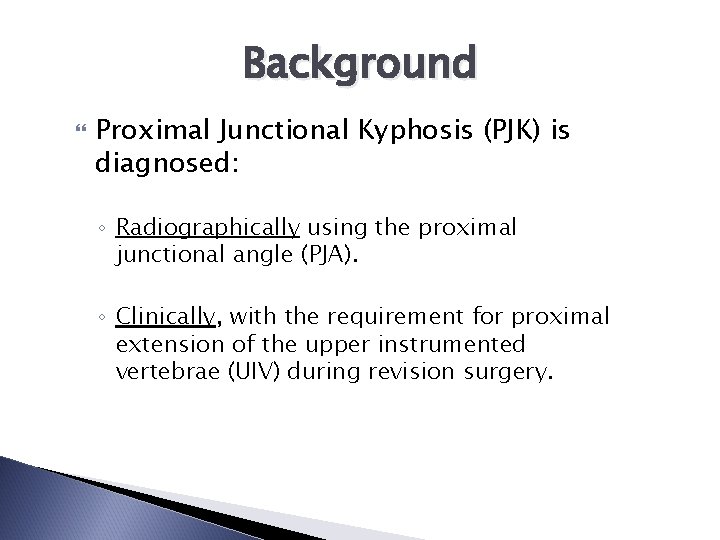 Background

Proximal Junctional Kyphosis (PJK) is diagnosed:

◦ Radiographically using the proximal junctional angle (PJA).

◦ Clinically, with the requirement for proximal extension of the upper instrumented vertebrae (UIV) during revision surgery.